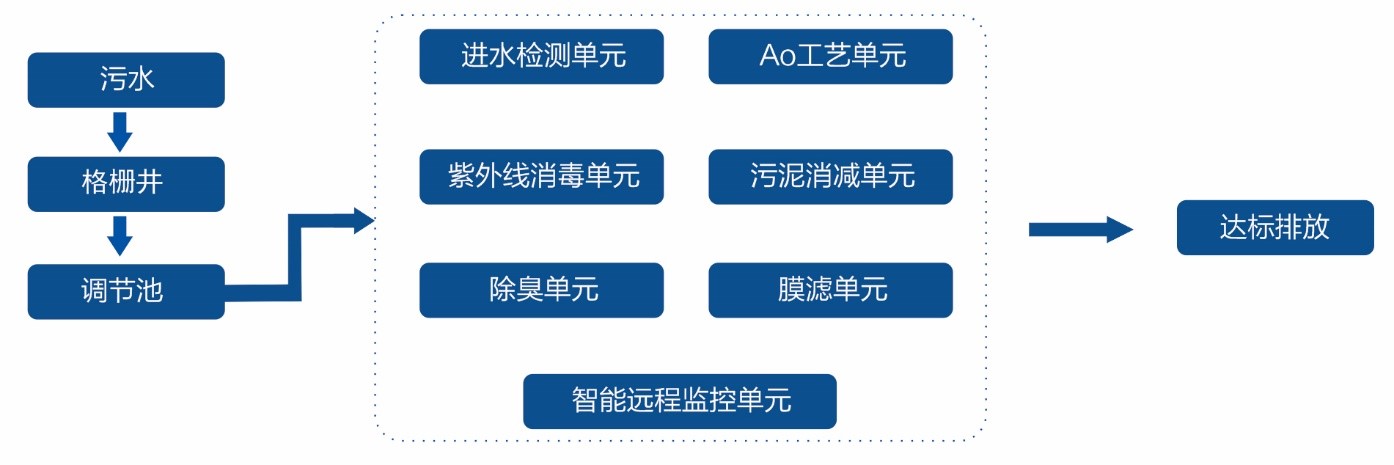 污水

格栅井

调节池

进水检测单元

Ao工艺单元

紫外线消毒单元

污泥消减单元

除臭单元

膜滤单元

智能远程监控单元

达标排放